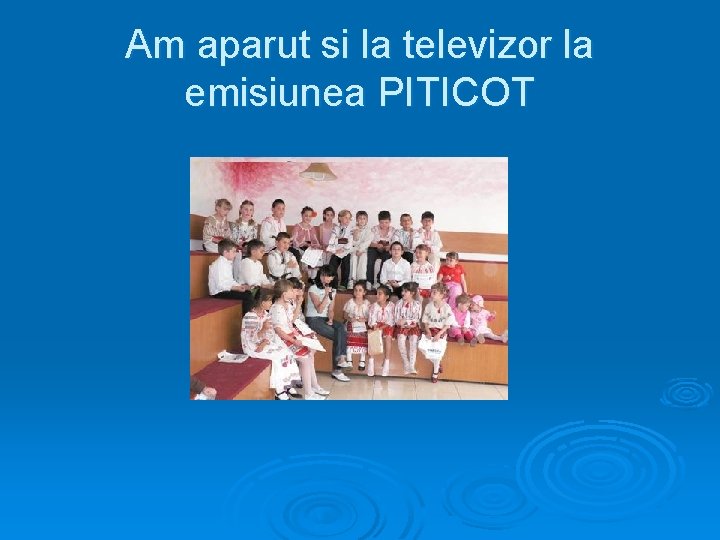 Am aparut si la televizor la emisiunea PITICOT